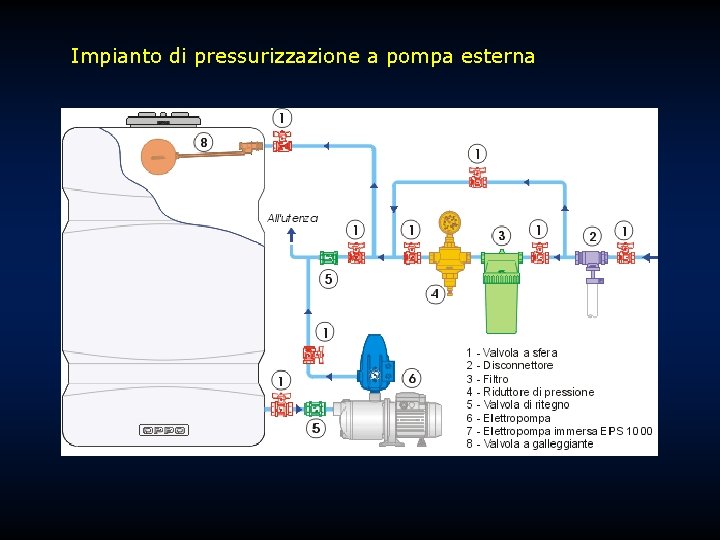 Impianto di pressurizzazione a pompa esterna

1

8

1

All'utenza

1

1

3

1

2

1

5

4

1

6

1

5

1 - Valvola a sfera
2 - Disconnettore
3 - Filtro
4 - Riduttore di pressione
5 - Valvola di ritegno
6 - Elettropompa
7 - Elettropompa immersa EPS 1000
8 - Valvola a galleggiante